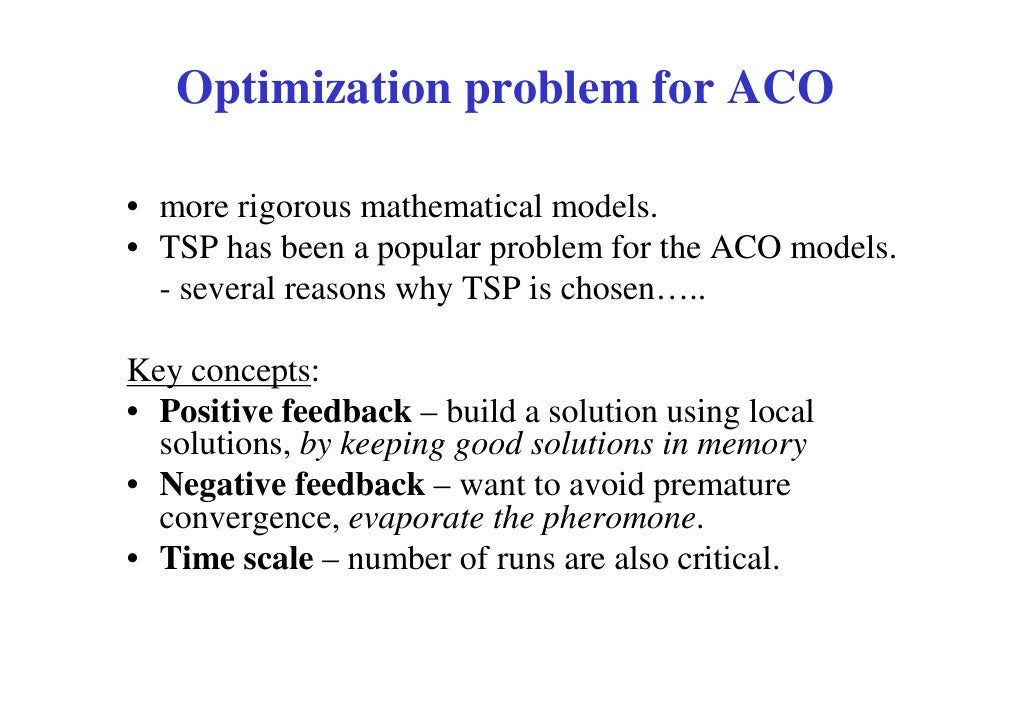 Optimization problem for ACO

• more rigorous mathematical models.
• TSP has been a popular problem for the ACO models.
- several reasons why TSP is chosen…..

Key concepts:
• Positive feedback – build a solution using local solutions, by keeping good solutions in memory
• Negative feedback – want to avoid premature convergence, evaporate the pheromone.
• Time scale – number of runs are also critical.